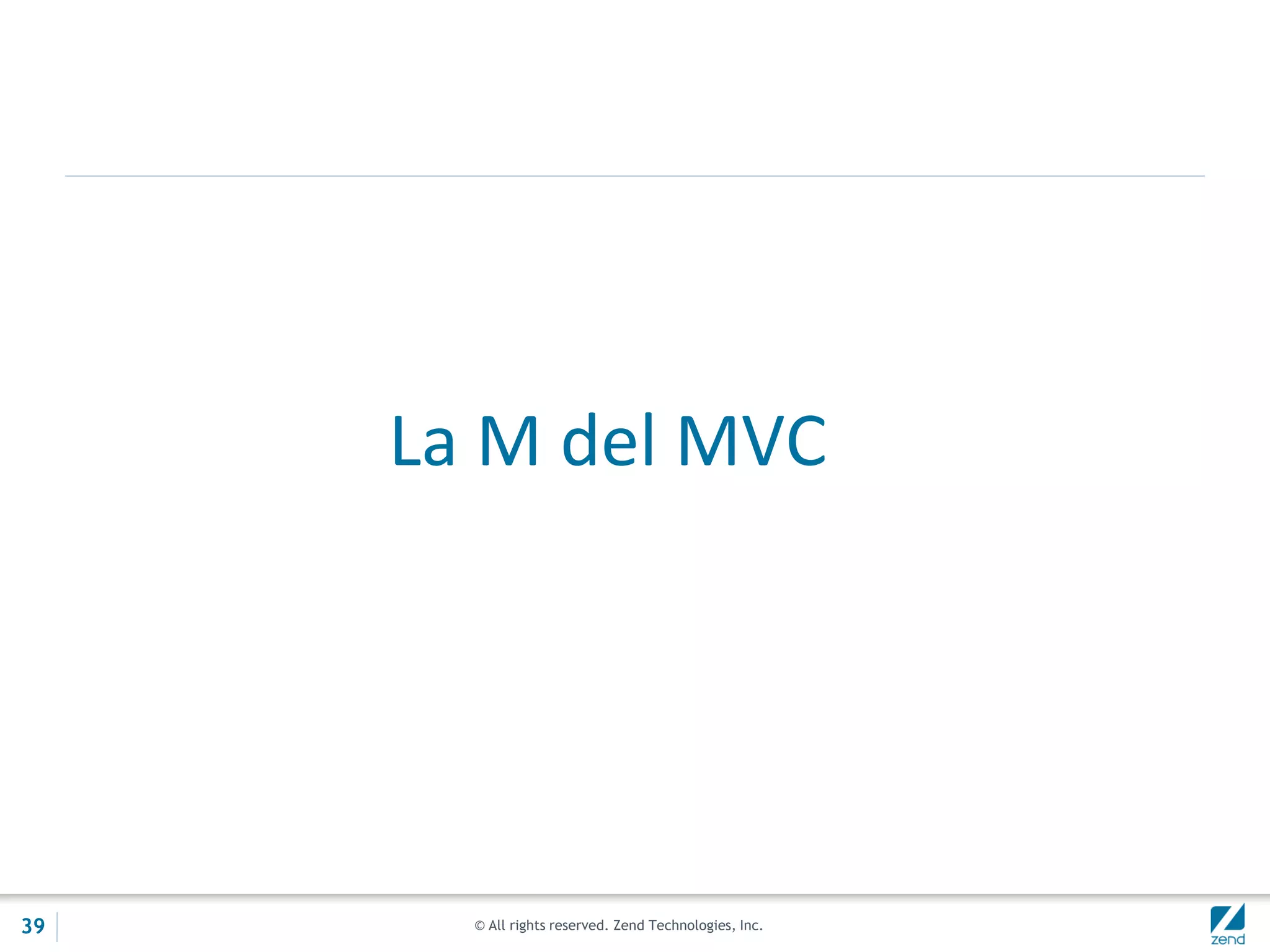 La M del MVC

39

© All rights reserved. Zend Technologies, Inc.

zend